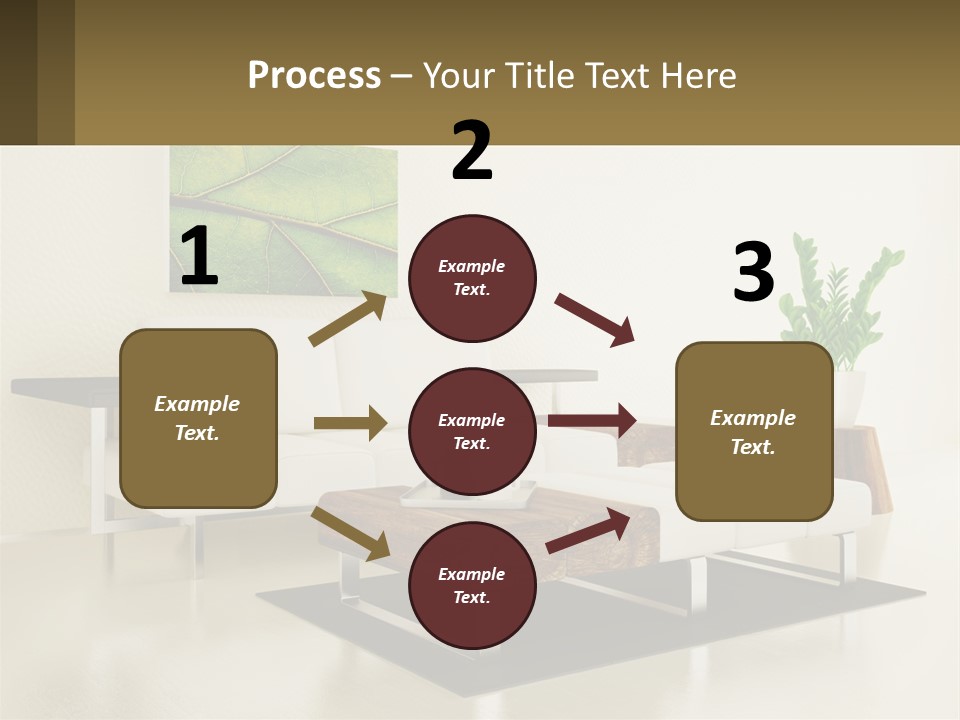 Process – Your Title Text Here

1

Example Text.

2

Example Text.

Example Text.

Example Text.

3

Example Text.